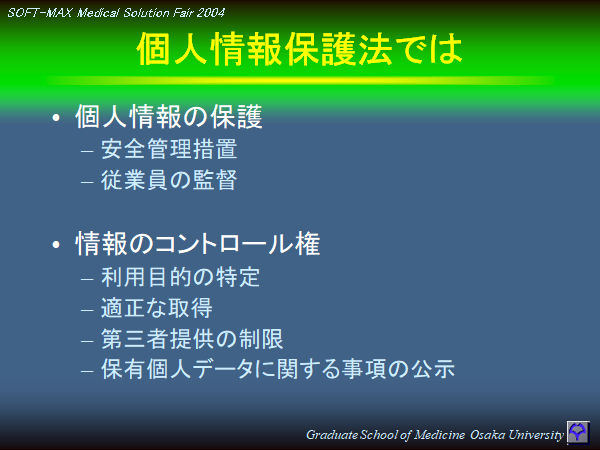 SOFT-MAX Medical Solution Fair 2004

個人情報保護法では

• 個人情報の保護
– 安全管理措置
– 従業員の監督

• 情報のコントロール権
– 利用目的の特定
– 適正な取得
– 第三者提供の制限
– 保有個人データに関する事項の公示

Graduate School of Medicine Osaka University